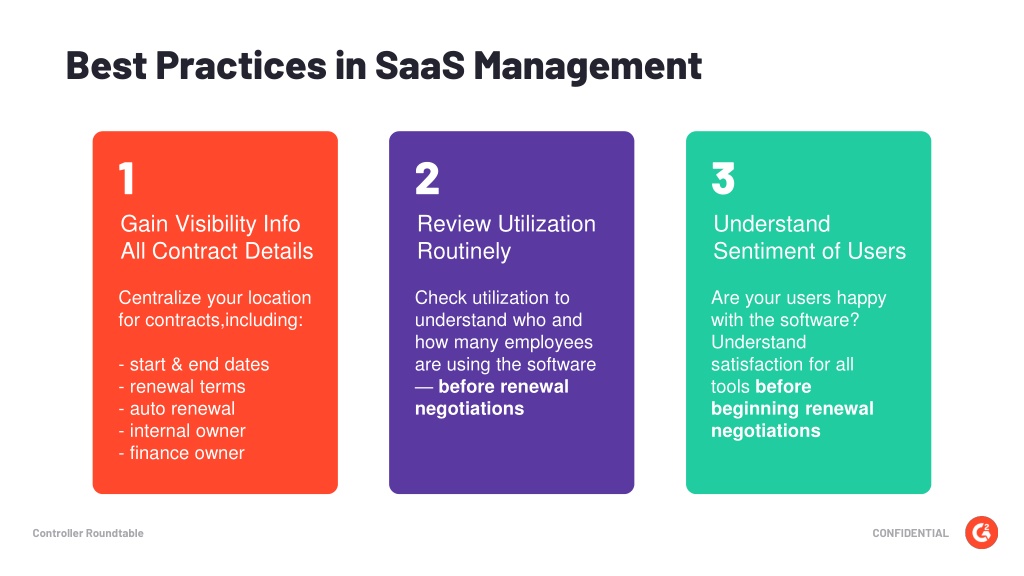 Best Practices in SaaS Management

1

Gain Visibility Info All Contract Details

Centralize your location for contracts,including:

- start & end dates
- renewal terms
- auto renewal
- internal owner
- finance owner

2

Review Utilization Routinely

Check utilization to understand who and how many employees are using the software — before renewal negotiations

3

Understand Sentiment of Users

Are your users happy with the software? Understand satisfaction for all tools before beginning renewal negotiations

Controller Roundtable

CONFIDENTIAL

G2